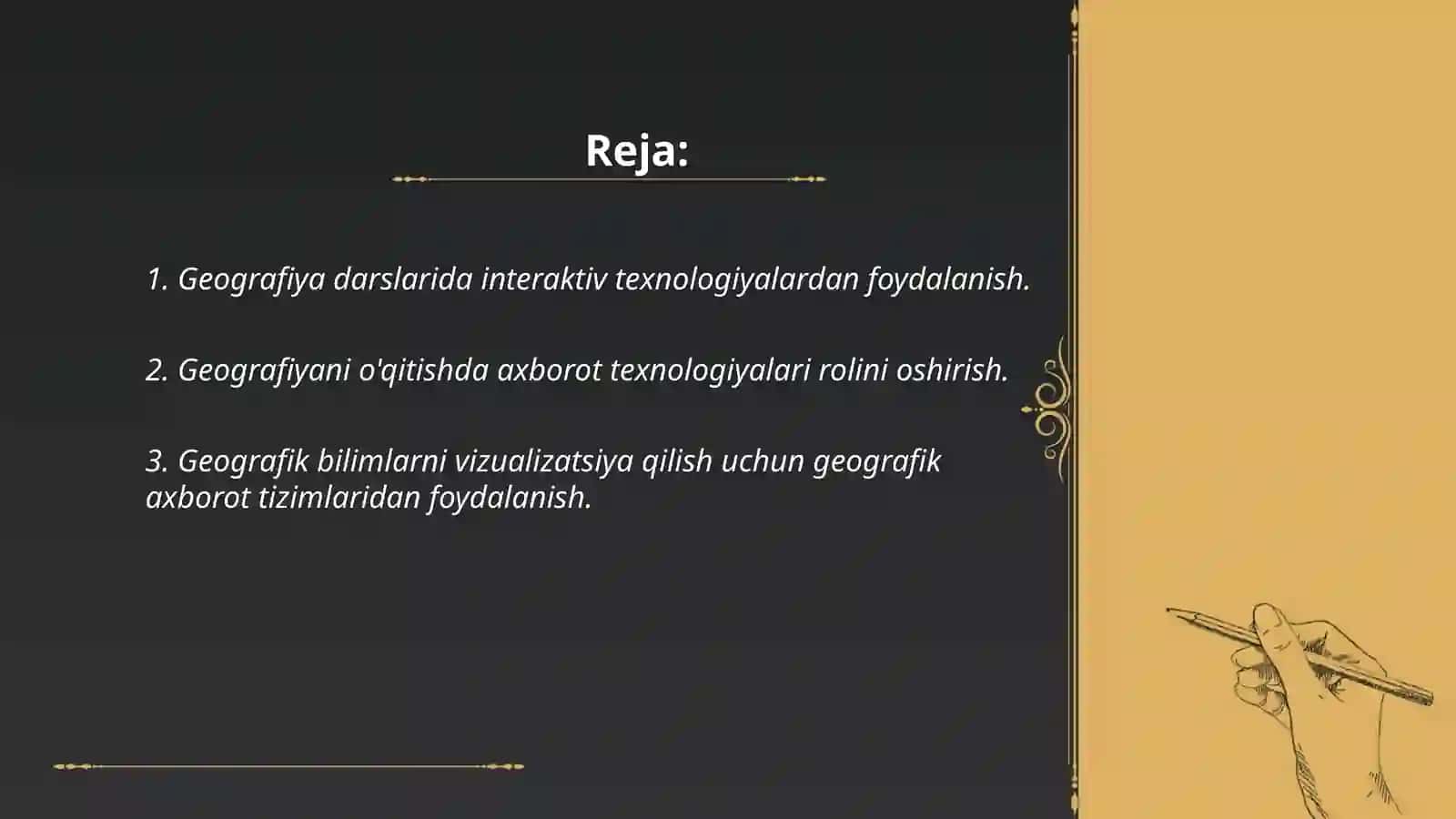 Reja:

1. Geografiya darslarida interaktiv texnologiyalardan foydalanish.

2. Geografiyani o'qitishda axborot texnologiyalari rolini oshirish.

3. Geografik bilimlarni vizualizatsiya qilish uchun geografik axborot tizimlaridan foydalanish.